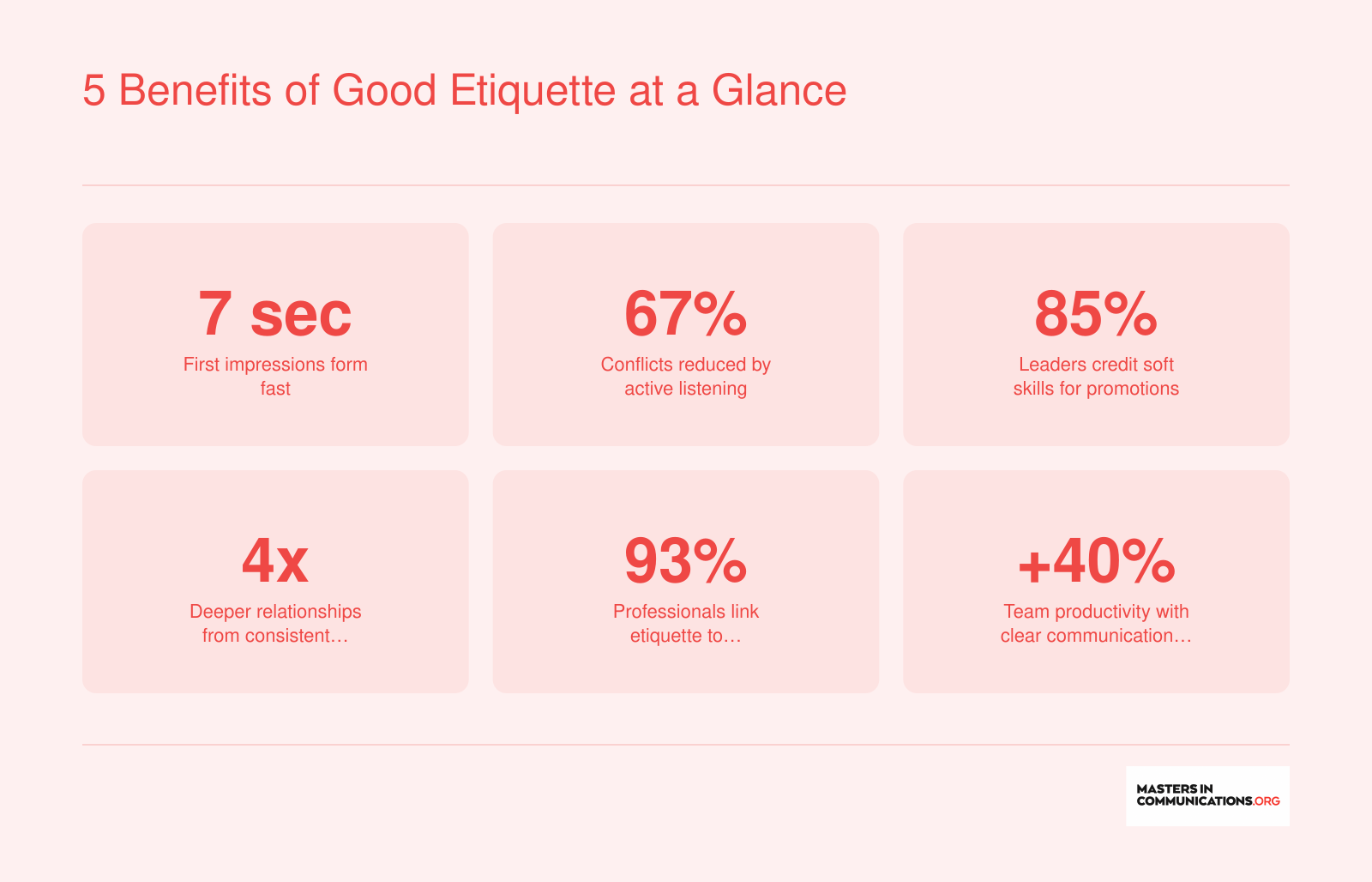 5 Benefits of Good Etiquette at a Glance

7 sec
First impressions form fast

67%
Conflicts reduced by active listening

85%
Leaders credit soft skills for promotions

4x
Deeper relationships from consistent…

93%
Professionals link etiquette to…

+40%
Team productivity with clear communication…

MASTERS IN COMMUNICATIONS.ORG